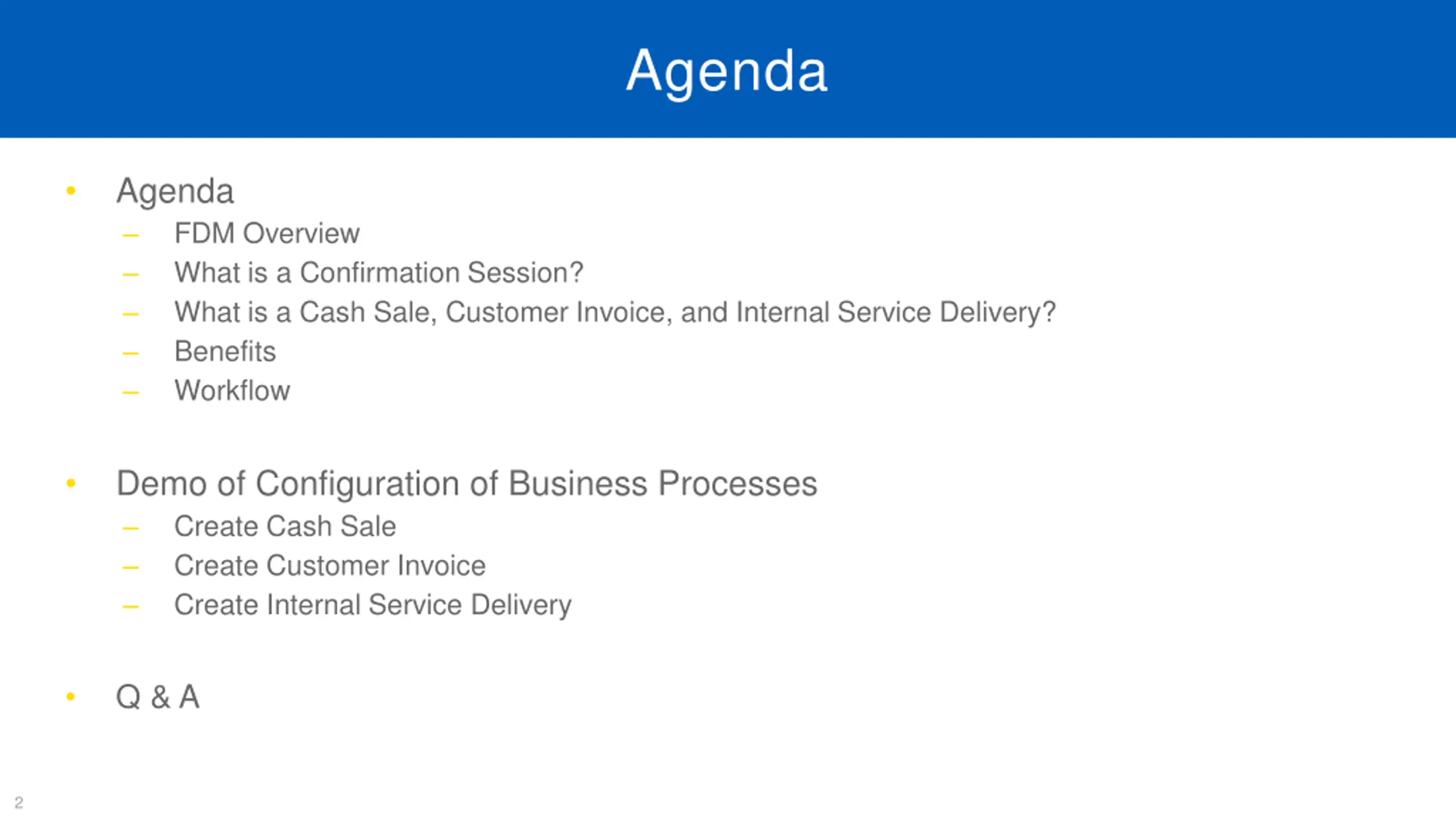 Agenda

• Agenda
– FDM Overview
– What is a Confirmation Session?
– What is a Cash Sale, Customer Invoice, and Internal Service Delivery?
– Benefits
– Workflow

• Demo of Configuration of Business Processes
– Create Cash Sale
– Create Customer Invoice
– Create Internal Service Delivery

• Q & A

2